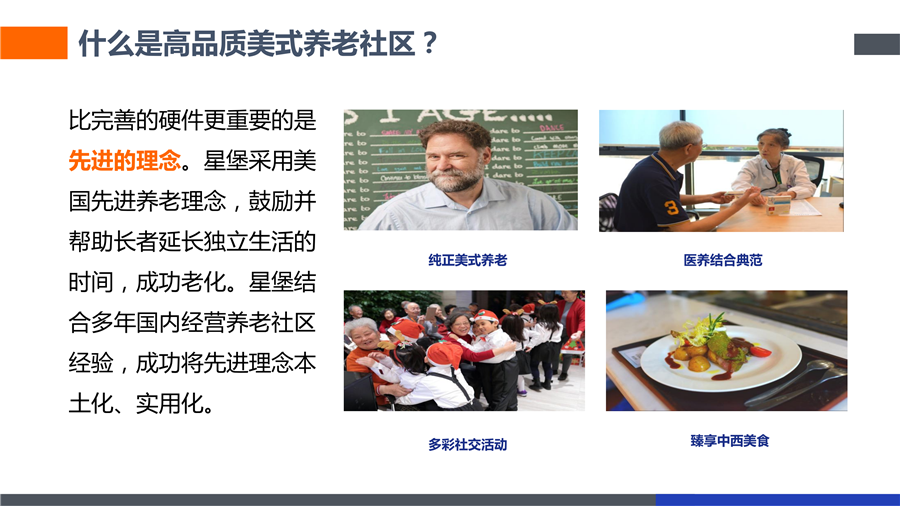 什么是高品质美式养老社区？

比完善的硬件更重要的是先进的理念。星堡采用美国先进养老理念，鼓励并帮助长者延长独立生活的时间，成功老化。星堡结合多年国内经营养老社区经验，成功将先进理念本土化、实用化。

纯正美式养老

医养结合典范

多彩社交活动

臻享中西美食